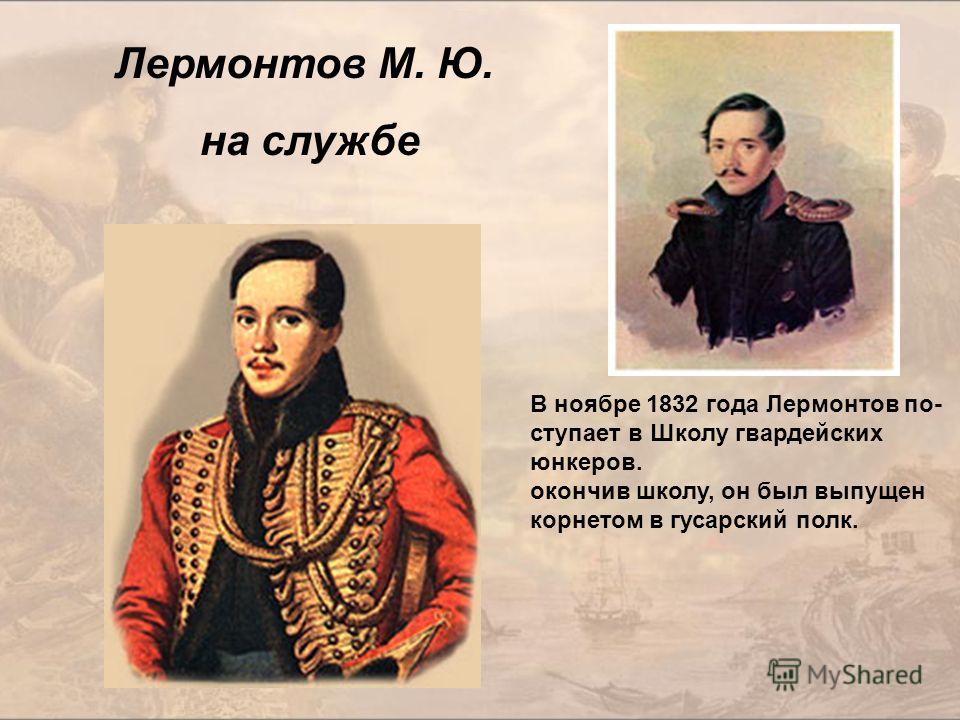 Лермонтов М. Ю.
на службе

В ноябре 1832 года Лермонтов поступает в Школу гвардейских юнкеров.
окончив школу, он был выпущен корнетом в гусарский полк.

MyShared